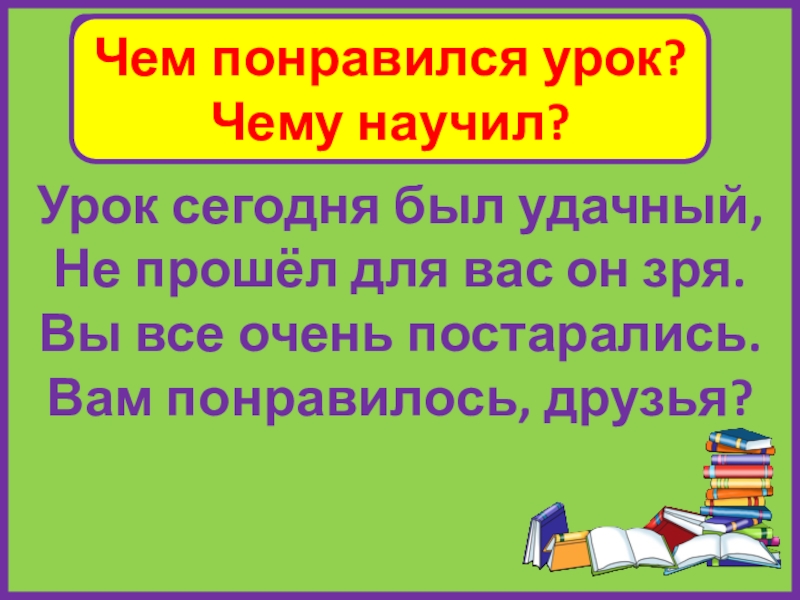 Чем понравился урок?
Чему научил?

Урок сегодня был удачный,
Не прошёл для вас он зря.
Вы все очень постарались.
Вам понравилось, друзья?